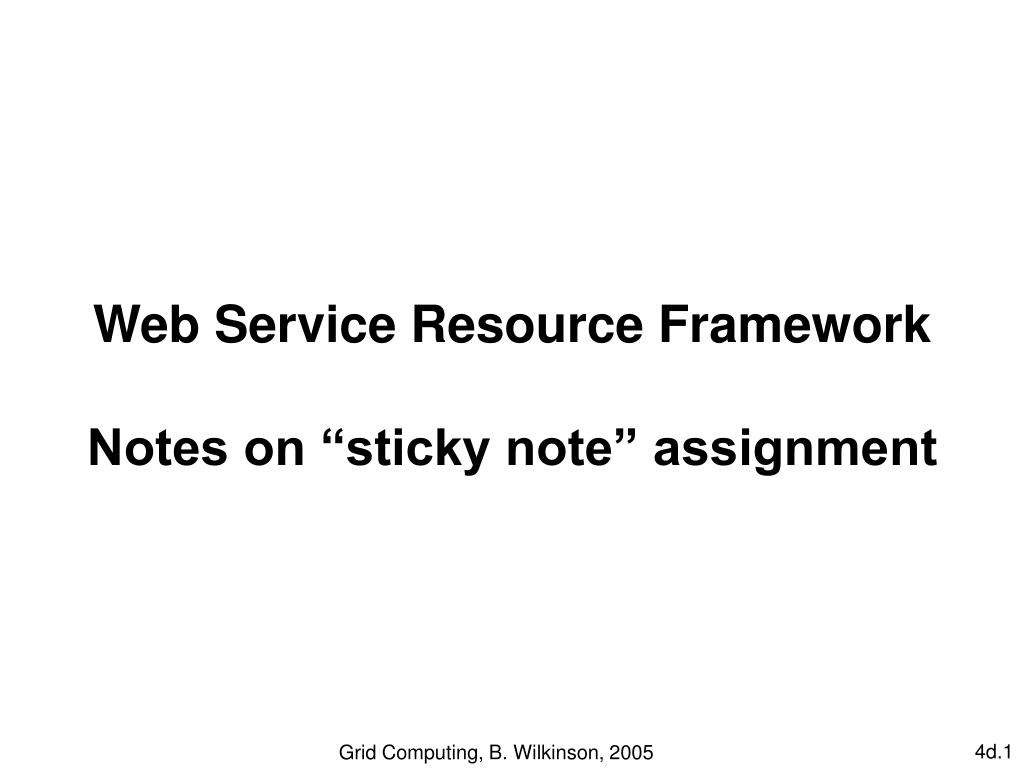 Web Service Resource Framework

Notes on “sticky note” assignment

Grid Computing, B. Wilkinson, 2005

4d.1